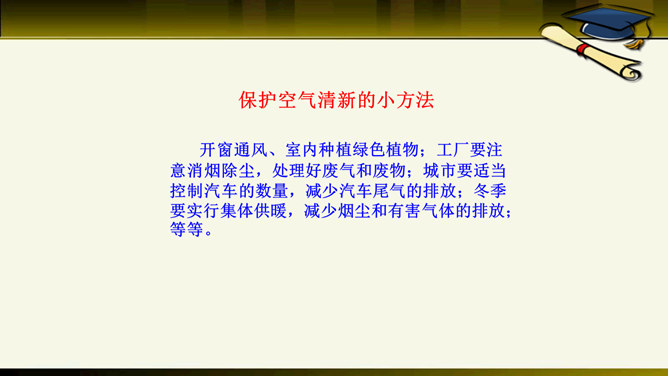 保护空气清新的小方法

开窗通风、室内种植绿色植物；工厂要注意消烟除尘，处理好废气和废物；城市要适当控制汽车的数量，减少汽车尾气的排放；冬季要实行集体供暖，减少烟尘和有害气体的排放；等等。